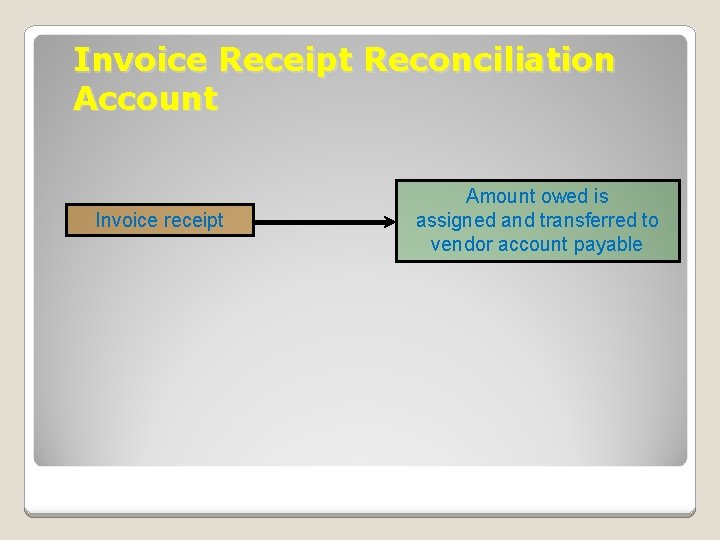 Invoice Receipt Reconciliation Account

Invoice receipt

Amount owed is assigned and transferred to vendor account payable